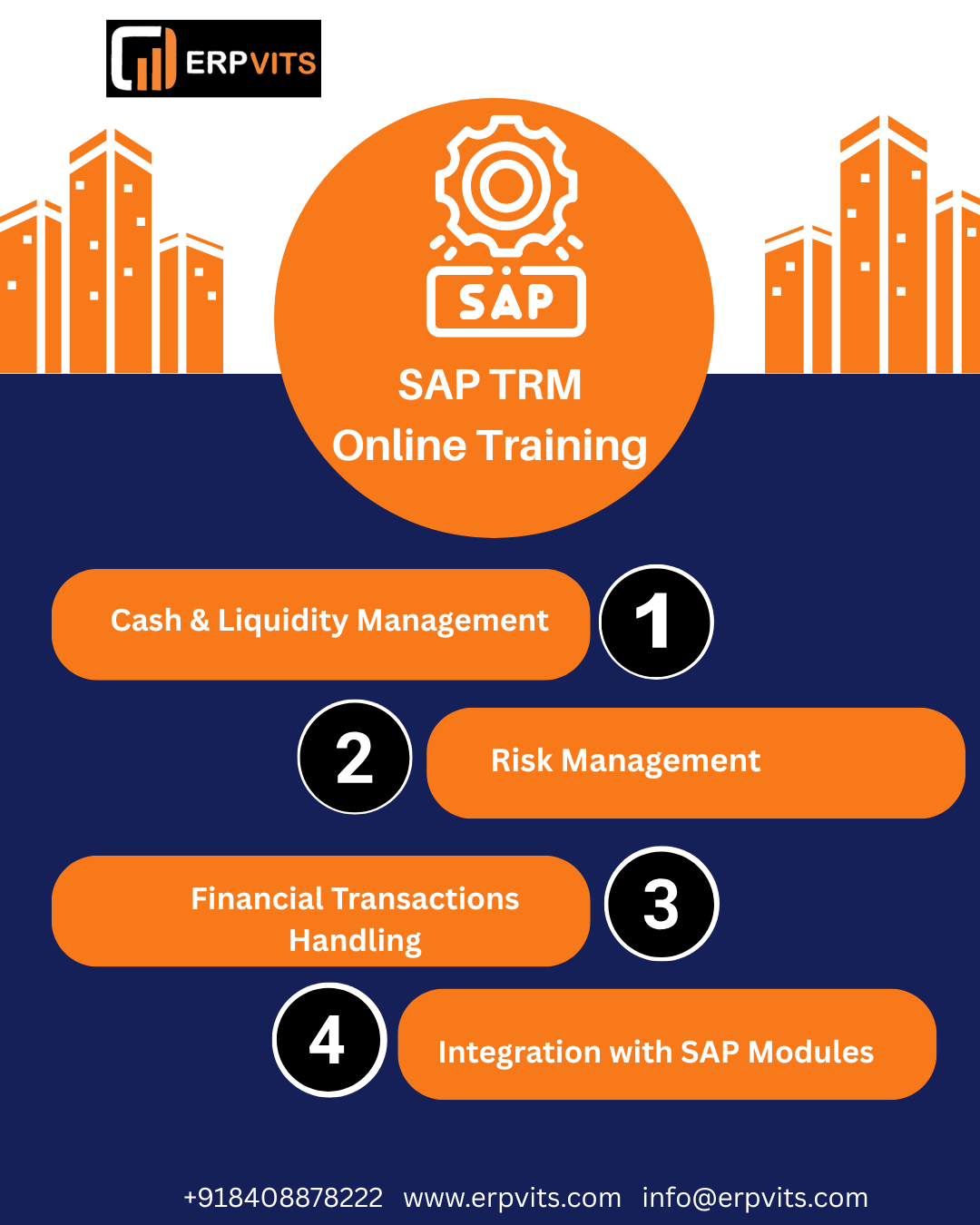 ERPVITS

SAP

SAP TRM
Online Training

Cash & Liquidity Management

1

2

Risk Management

Financial Transactions Handling

3

4

Integration with SAP Modules

+918408878222 www.erpvits.com info@erpvits.com